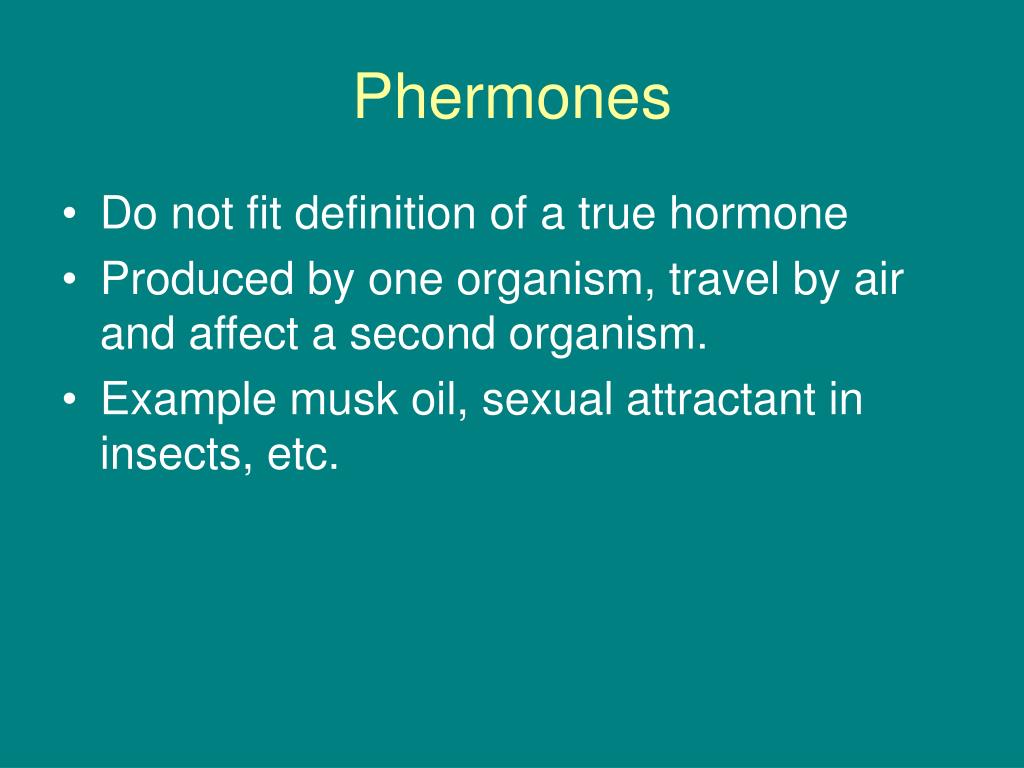 Phermones

• Do not fit definition of a true hormone
• Produced by one organism, travel by air and affect a second organism.
• Example musk oil, sexual attractant in insects, etc.